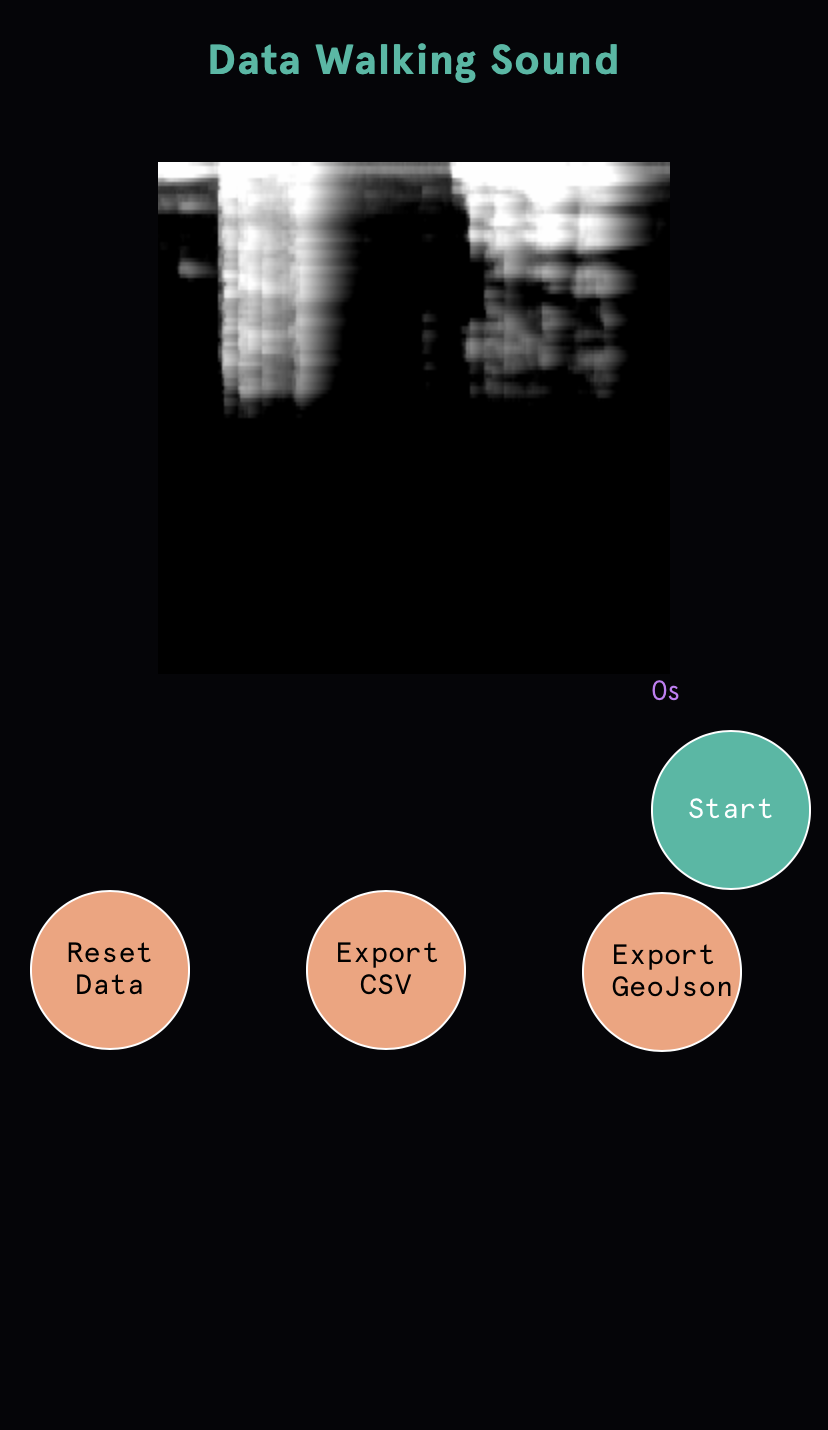 Data Walking Sound

0s

Start

Reset Data

Export CSV

Export GeoJson